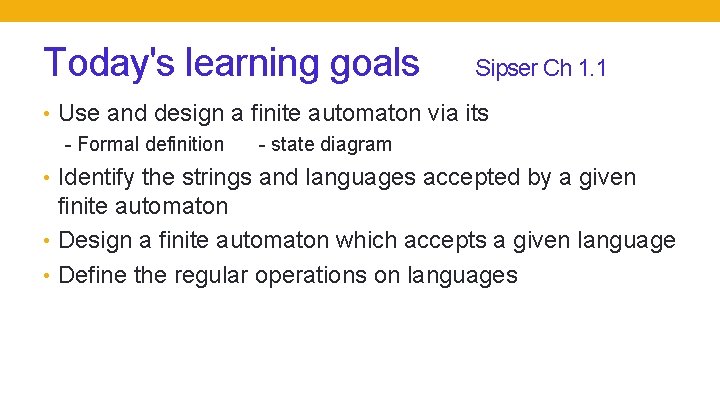 Today's learning goals Sipser Ch 1.1

• Use and design a finite automaton via its
- Formal definition - state diagram

• Identify the strings and languages accepted by a given finite automaton

• Design a finite automaton which accepts a given language

• Define the regular operations on languages